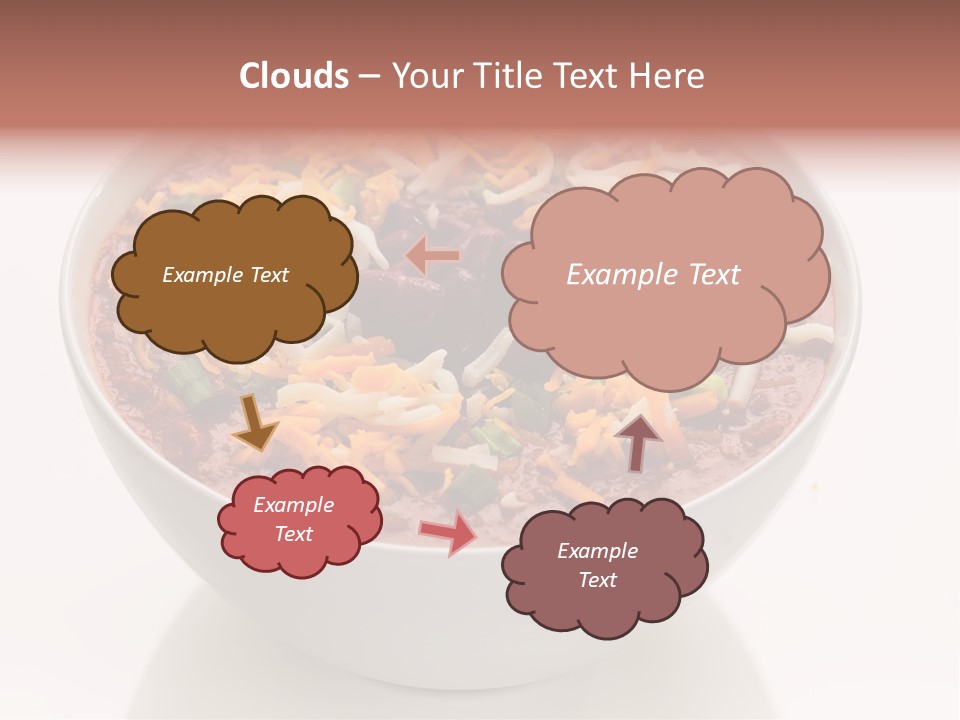 Clouds – Your Title Text Here

Example Text

Example Text

Example Text

Example Text